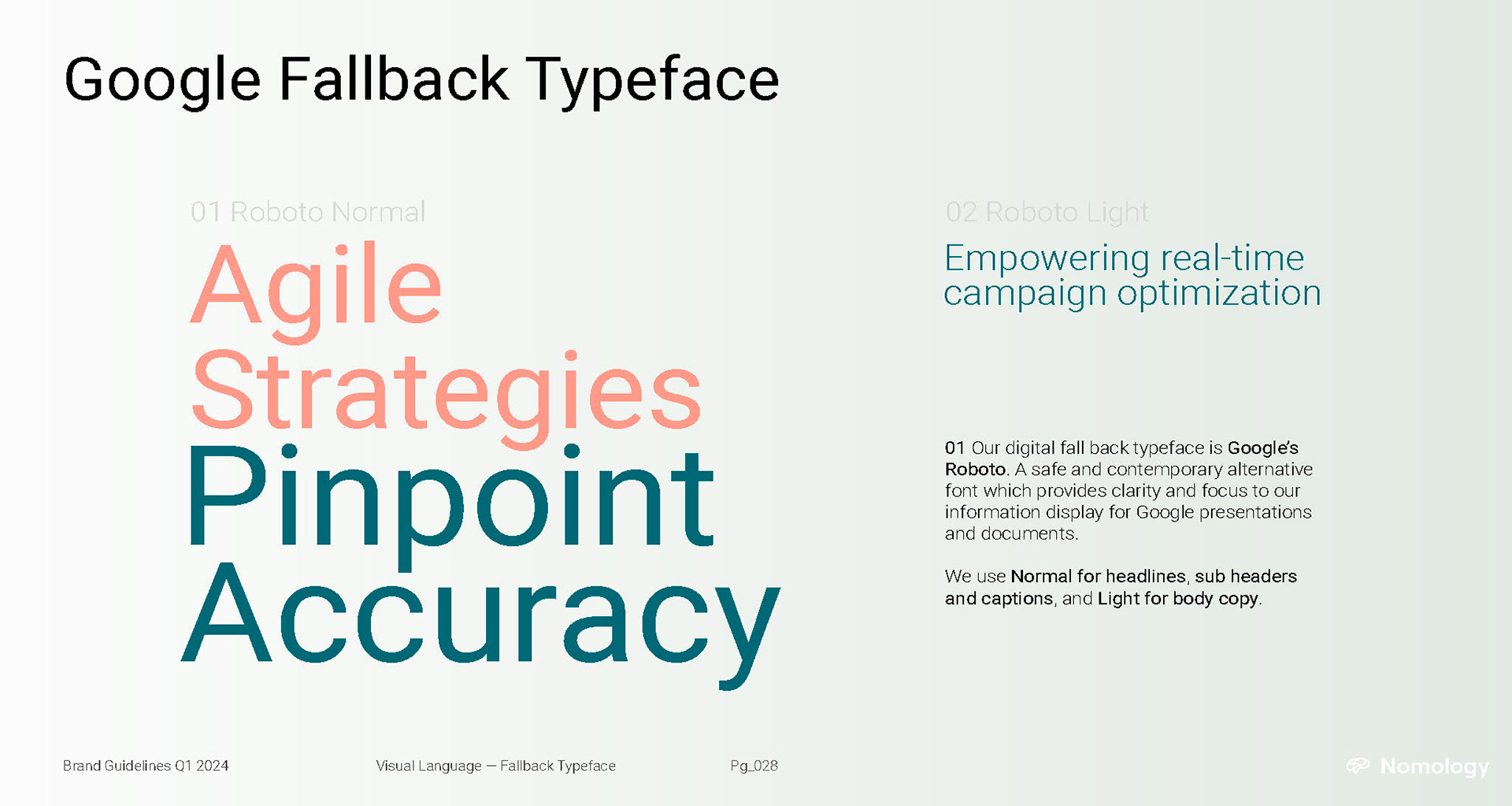 Google Fallback Typeface

01 Roboto Normal

Agile Strategies Pinpoint Accuracy

02 Roboto Light

Empowering real-time campaign optimization

01 Our digital fall back typeface is Google's Roboto. A safe and contemporary alternative font which provides clarity and focus to our information display for Google presentations and documents.

We use Normal for headlines, sub headers and captions, and Light for body copy.

Brand Guidelines Q1 2024

Visual Language — Fallback Typeface

Pg_028

Nomology